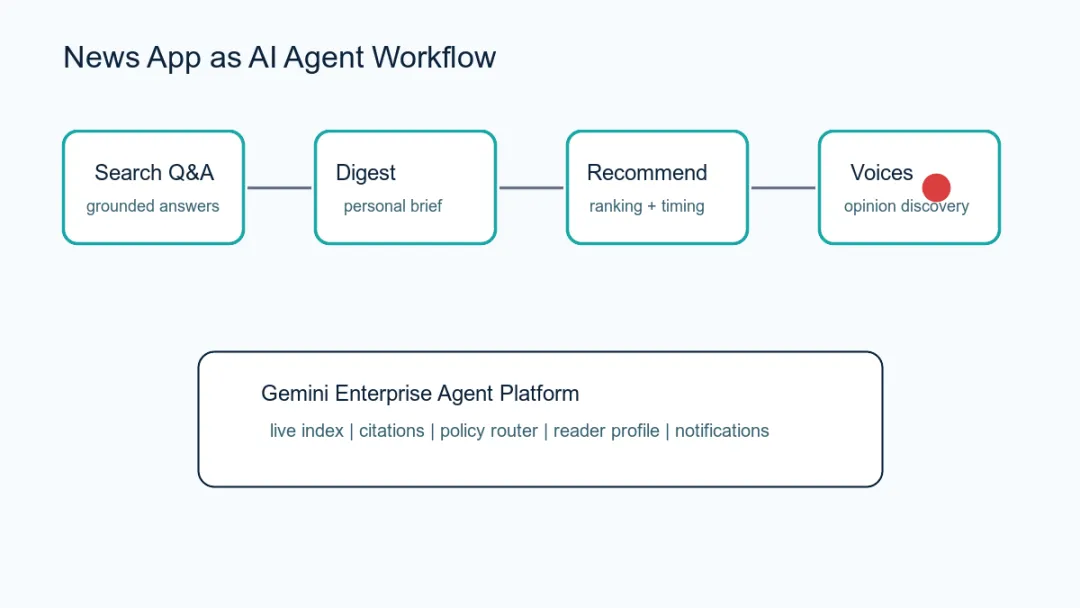 News App as AI Agent Workflow

Search Q&A
grounded answers

Digest
personal brief

Recommend
ranking + timing

Voices
opinion discovery

Gemini Enterprise Agent Platform
live index | citations | policy router | reader profile | notifications